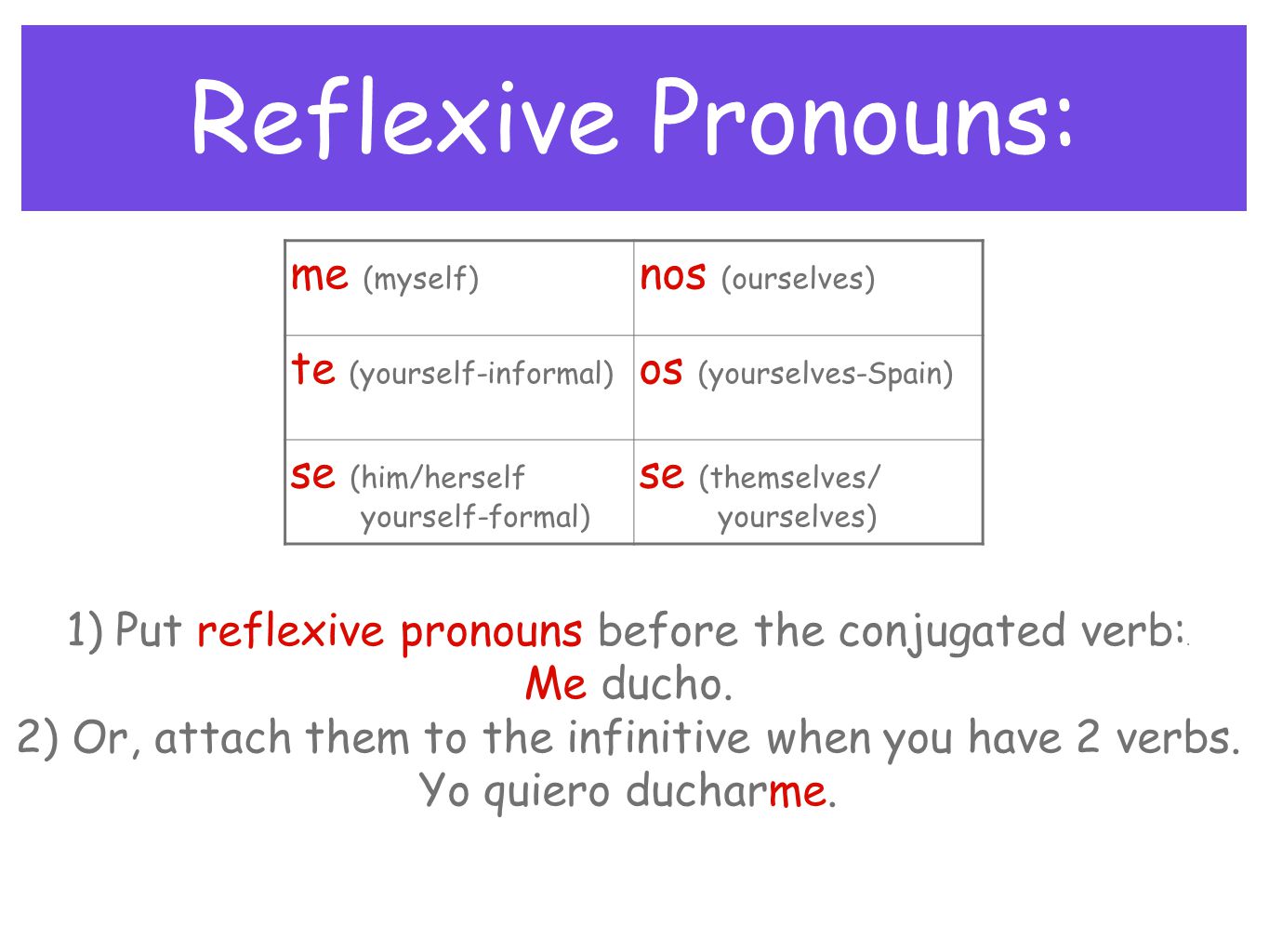 Reflexive Pronouns:

| me (myself) | nos (ourselves) |
|---|---|
| te (yourself-informal) | os (yourselves-Spain) |
| se (him/herself yourself-formal) | se (themselves/ yourselves) |

1) Put reflexive pronouns before the conjugated verb:
Me ducho.
2) Or, attach them to the infinitive when you have 2 verbs.
Yo quiero ducharme.